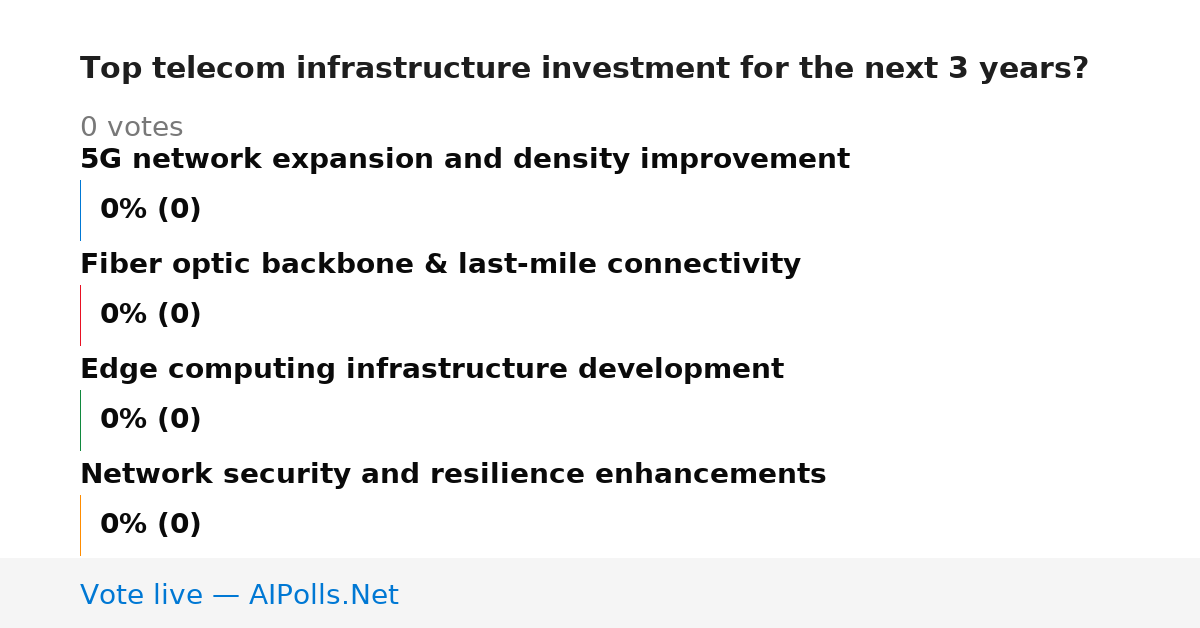 Top telecom infrastructure investment for the next 3 years?

0 votes

5G network expansion and density improvement

0% (0)

Fiber optic backbone & last-mile connectivity

0% (0)

Edge computing infrastructure development

0% (0)

Network security and resilience enhancements

0% (0)

Vote live — AIPolls.Net